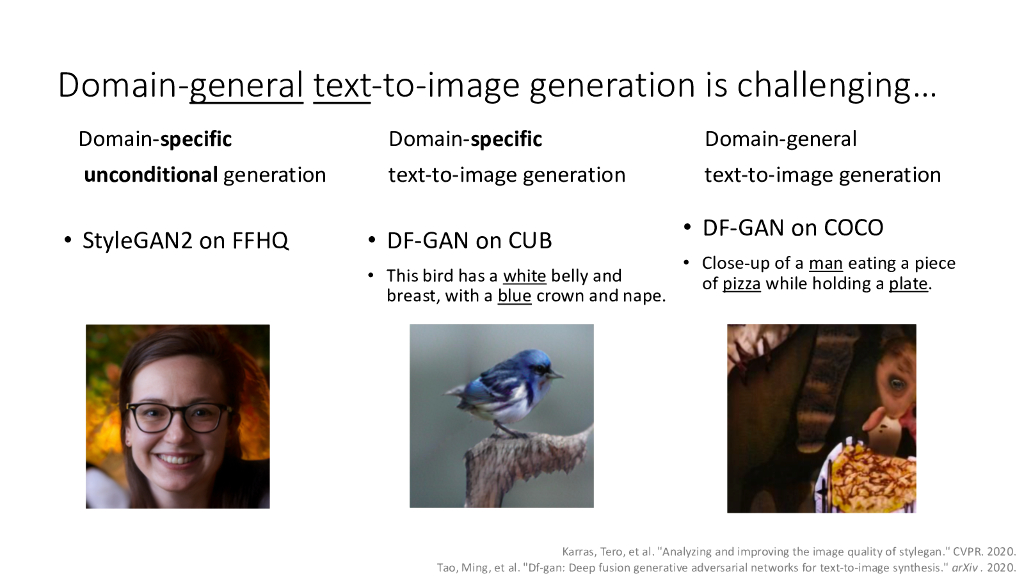 Domain-general text-to-image generation is challenging…

Domain-specific unconditional generation

• StyleGAN2 on FFHQ

Domain-specific text-to-image generation

• DF-GAN on CUB

• This bird has a white belly and breast, with a blue crown and nape.

Domain-general text-to-image generation

• DF-GAN on COCO

• Close-up of a man eating a piece of pizza while holding a plate.

Karras, Tero, et al. "Analyzing and improving the image quality of stylegan." CVPR. 2020.
Tao, Ming, et al. "Df-gan: Deep fusion generative adversarial networks for text-to-image synthesis." arXiv . 2020.